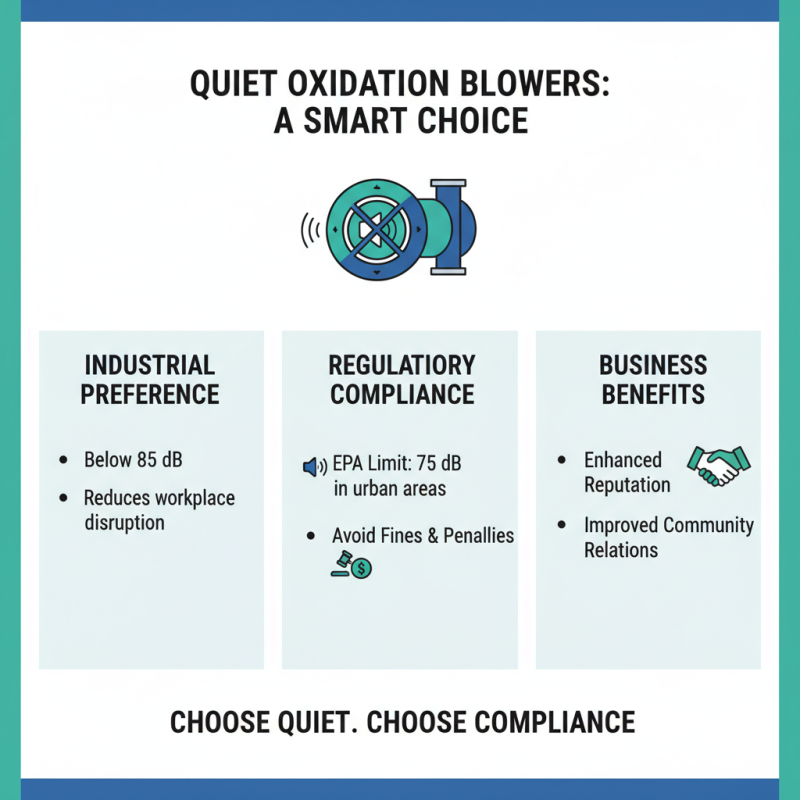 QUIET OXIDATION BLOWERS: A SMART CHOICE

INDUSTRIAL PREFERENCE

• Below 85 dB
• Reduces workplace disruption

REGULATIORY COMPLIANCE

EPA Limit: 75 dB in urban areas

• Avoid Fines & Penallies

BUSINESS BENEFITS

• Enhanced Reputation
• Improved Community Relations

CHOOSE QUIET. CHOOSE COMPLIANCE